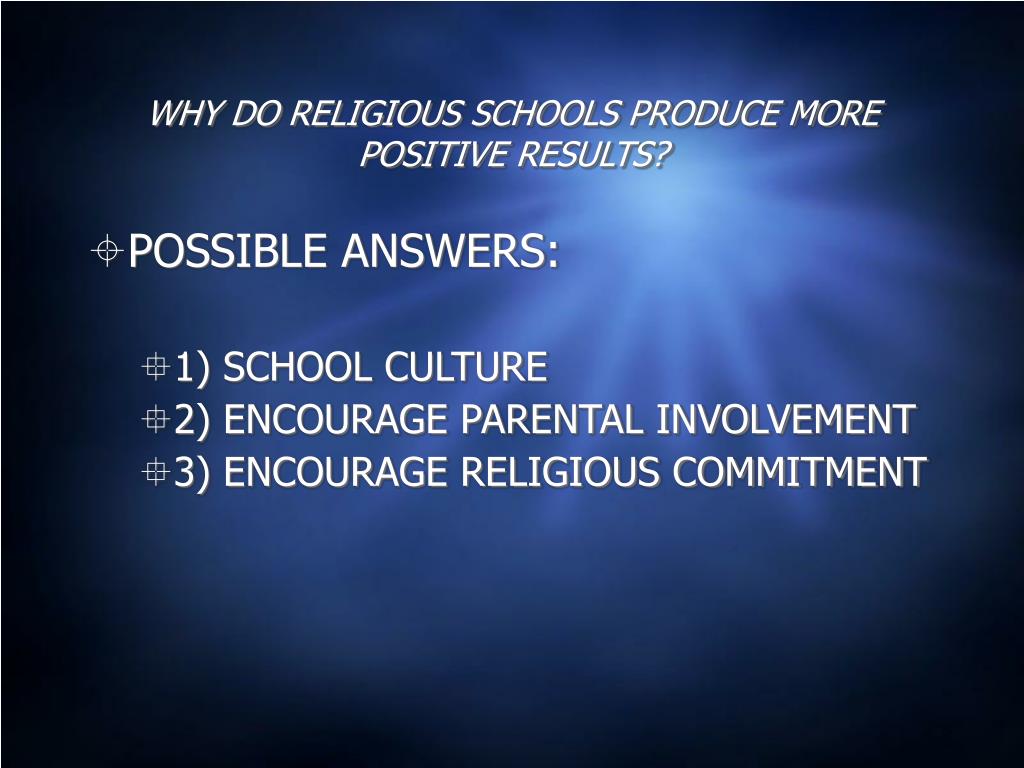 WHY DO RELIGIOUS SCHOOLS PRODUCE MORE POSITIVE RESULTS?

POSSIBLE ANSWERS:

1) SCHOOL CULTURE
2) ENCOURAGE PARENTAL INVOLVEMENT
3) ENCOURAGE RELIGIOUS COMMITMENT